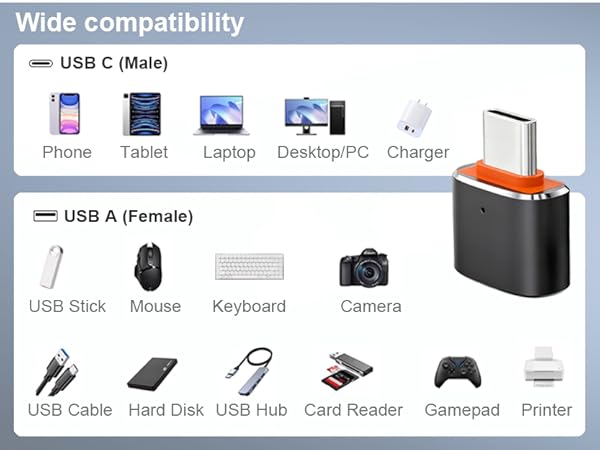 Wide compatibility

USB C (Male)

Phone Tablet Laptop Desktop/PC Charger

USB A (Female)

USB Stick Mouse Keyboard Camera

USB Cable Hard Disk USB Hub Card Reader Gamepad Printer